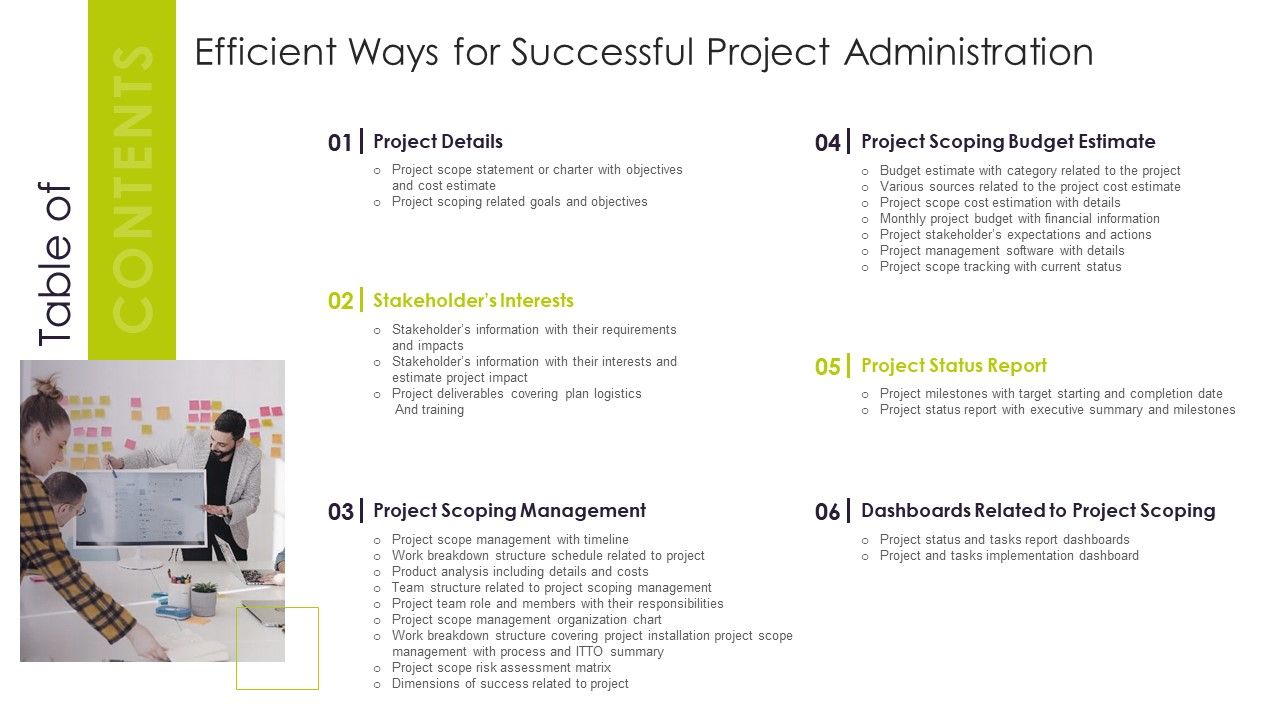 Table of CONTENTS

Efficient Ways for Successful Project Administration

01 Project Details
○ Project scope statement or charter with objectives and cost estimate
○ Project scoping related goals and objectives

02 Stakeholder's Interests
○ Stakeholder's information with their requirements and impacts
○ Stakeholder's information with their interests and estimate project impact
○ Project deliverables covering plan logistics And training

03 Project Scoping Management
○ Project scope management with timeline
○ Work breakdown structure schedule related to project
○ Product analysis including details and costs
○ Team structure related to project scoping management
○ Project team role and members with their responsibilities
○ Project scope management organization chart
○ Work breakdown structure covering project installation project scope management with process and ITTO summary
○ Project scope risk assessment matrix
○ Dimensions of success related to project

04 Project Scoping Budget Estimate
○ Budget estimate with category related to the project
○ Various sources related to the project cost estimate
○ Project scope cost estimation with details
○ Monthly project budget with financial information
○ Project stakeholder's expectations and actions
○ Project management software with details
○ Project scope tracking with current status

05 Project Status Report
○ Project milestones with target starting and completion date
○ Project status report with executive summary and milestones

06 Dashboards Related to Project Scoping
○ Project status and tasks report dashboards
○ Project and tasks implementation dashboard